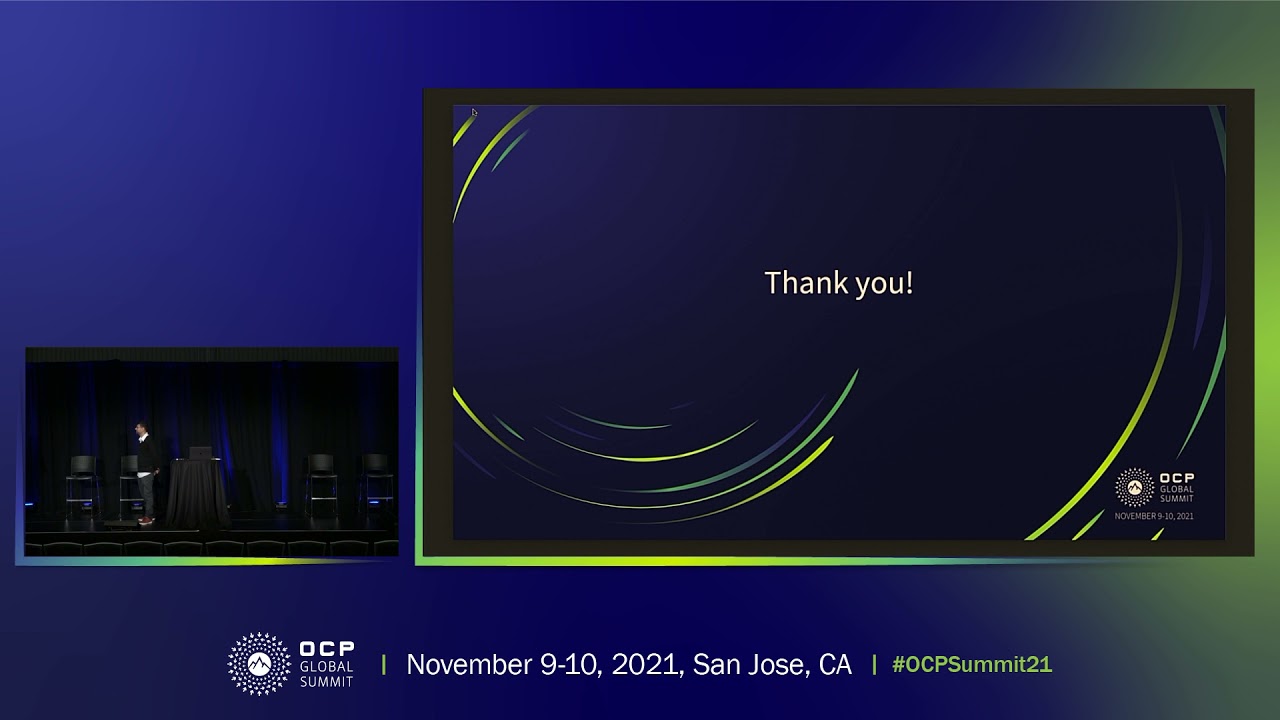 Thank you!

OCP
GLOBAL
SUMMIT
NOVEMBER 9-10, 2021

OCP
GLOBAL
SUMMIT

| November 9-10, 2021, San Jose, CA | #OCPSummit21